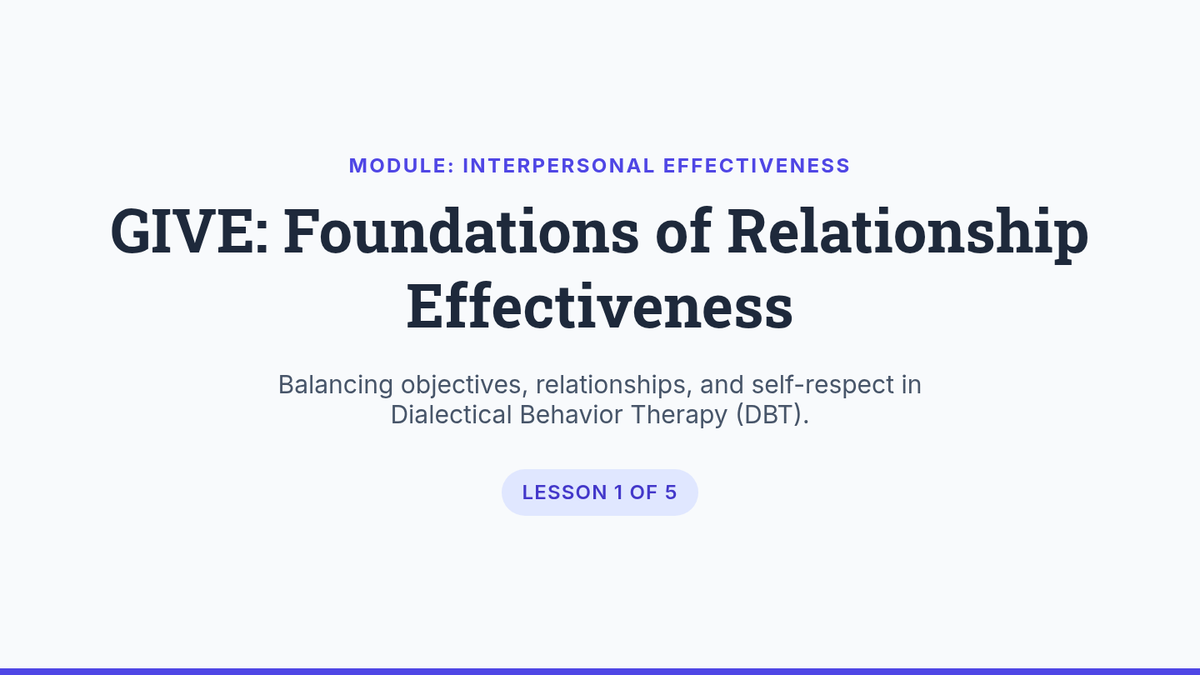 MODULE: INTERPERSONAL EFFECTIVENESS

GIVE: Foundations of Relationship Effectiveness

Balancing objectives, relationships, and self-respect in Dialectical Behavior Therapy (DBT).

LESSON 1 OF 5